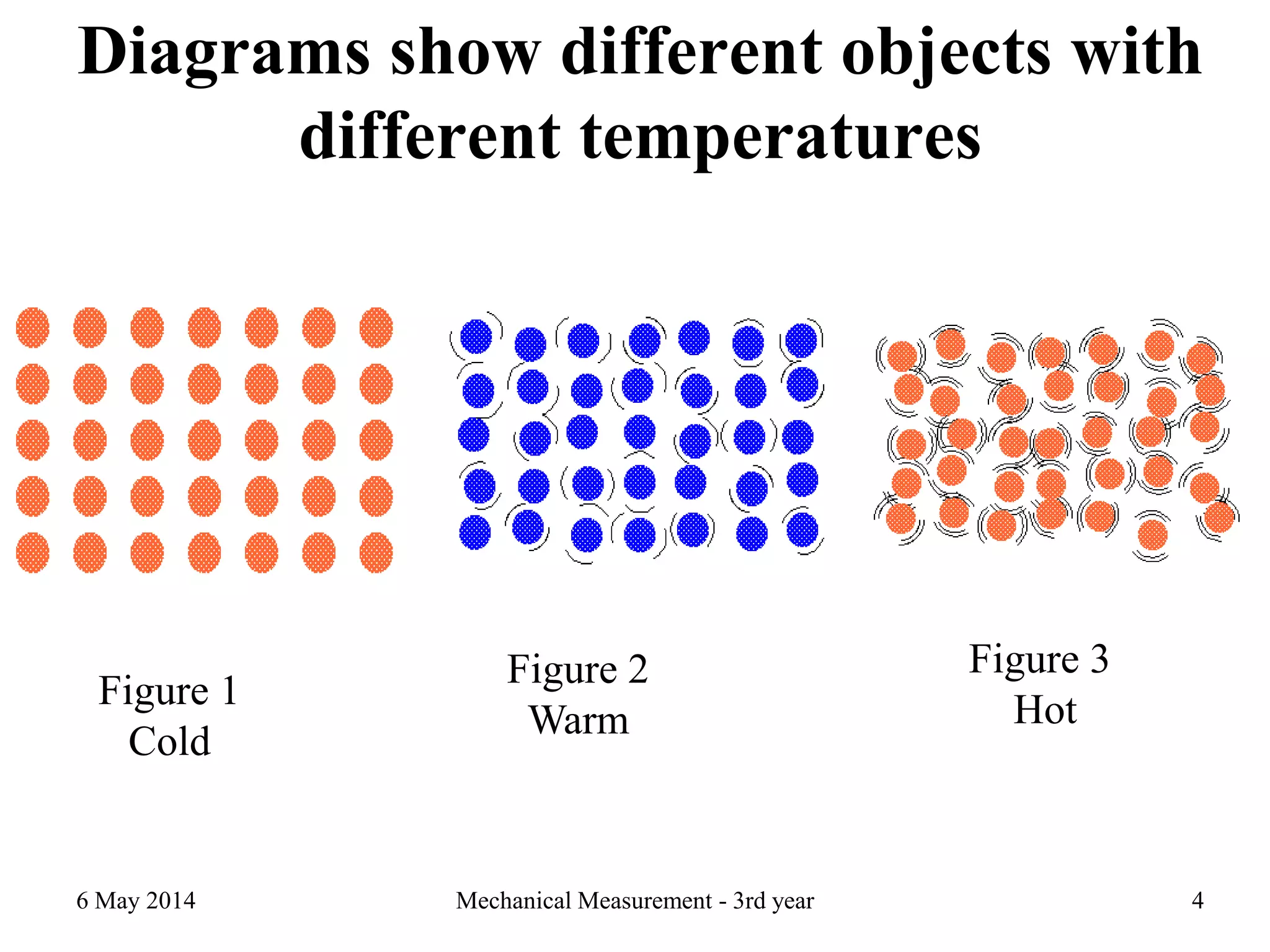 Diagrams show different objects with different temperatures

Figure 1
Cold

Figure 2
Warm

Figure 3
Hot

6 May 2014

Mechanical Measurement - 3rd year

4